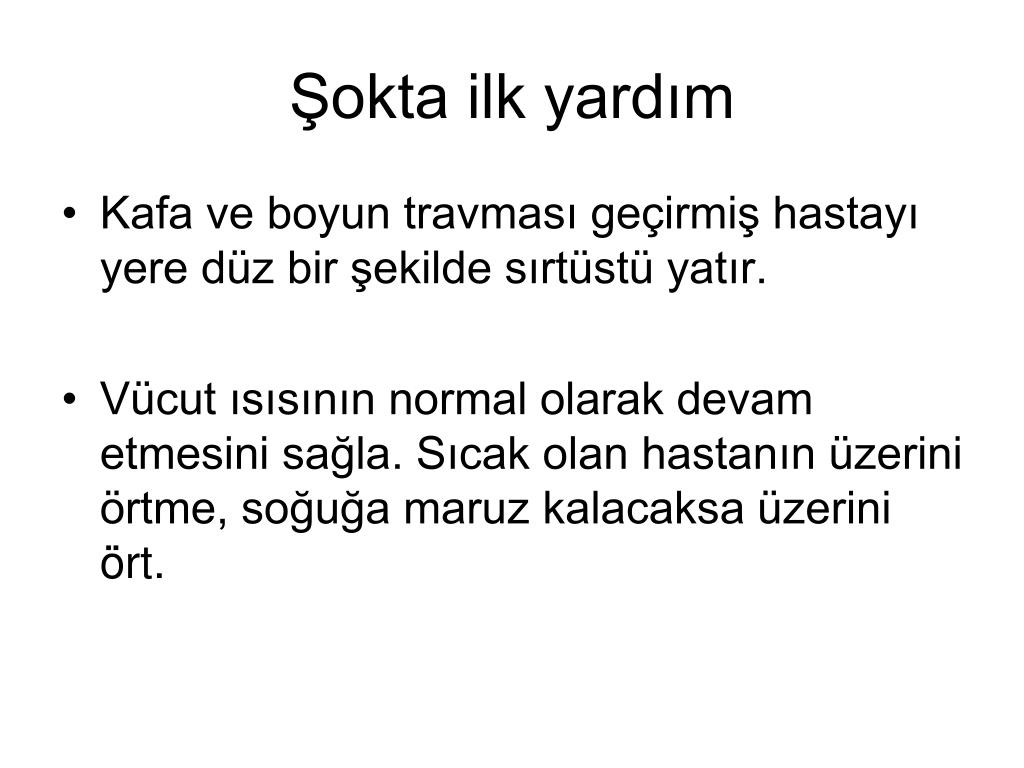 Şokta ilk yardım

• Kafa ve boyun travması geçirmiş hastayı yere düz bir şekilde sırtüstü yatır.

• Vücut ısısının normal olarak devam etmesini sağla. Sıcak olan hastanın üzerini örtme, soğuğa maruz kalacaksa üzerini ört.